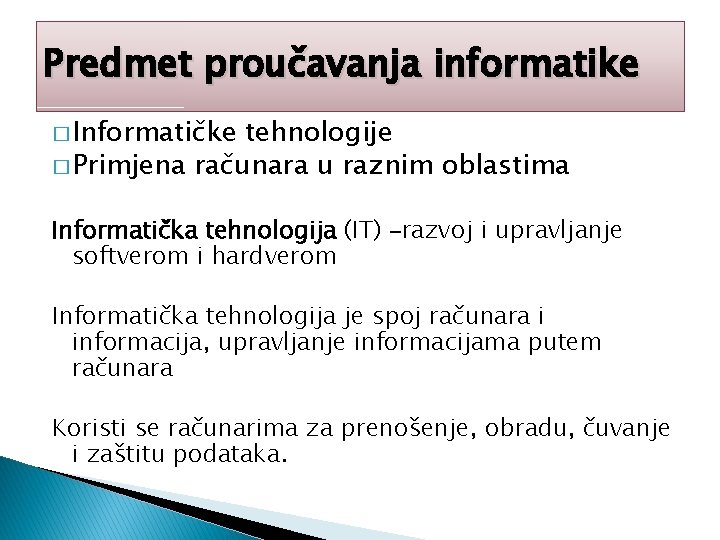 Predmet proučavanja informatike

□ Informatičke tehnologije
□ Primjena računara u raznim oblastima

Informatička tehnologija (IT) –razvoj i upravljanje softverom i hardverom

Informatička tehnologija je spoj računara i informacija, upravljanje informacijama putem računara

Koristi se računarima za prenošenje, obradu, čuvanje i zaštitu podataka.